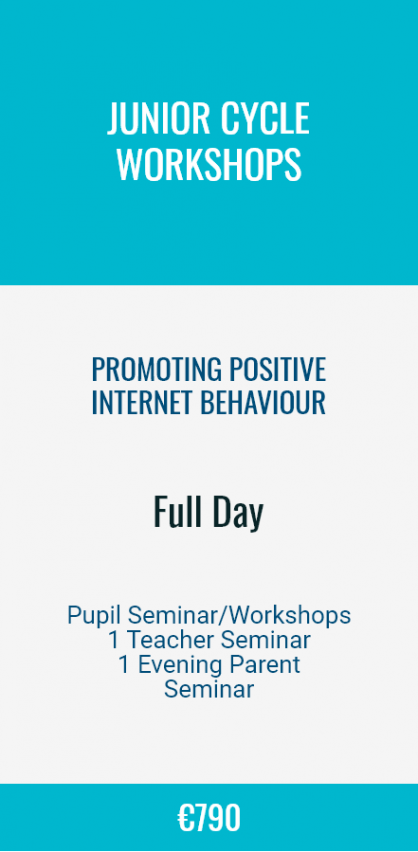 JUNIOR CYCLE WORKSHOPS

PROMOTING POSITIVE INTERNET BEHAVIOUR

Full Day

Pupil Seminar/Workshops
1 Teacher Seminar
1 Evening Parent Seminar

€790